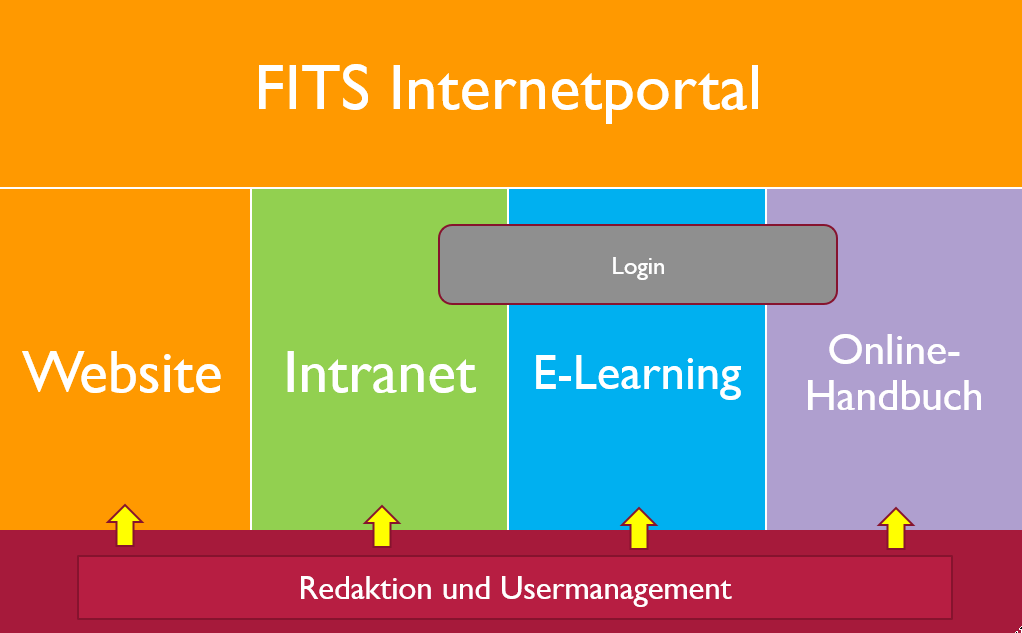 FITS Internetportal

Login

Website

Intranet

E-Learning

Online-Handbuch

Redaktion und Usermanagement